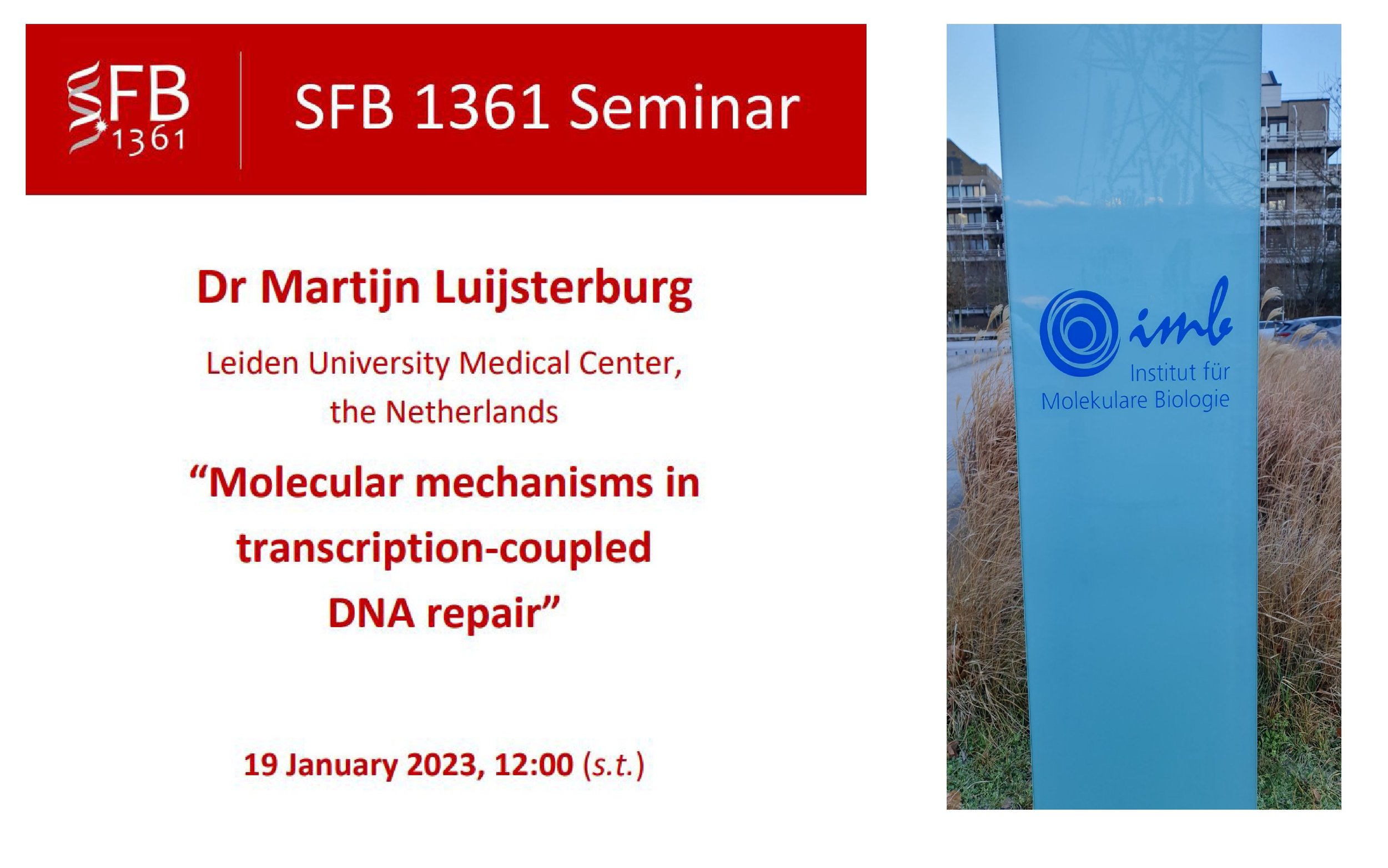 SFB 1361

SFB 1361 Seminar

Dr Martijn Luijsterburg

Leiden University Medical Center, the Netherlands

“Molecular mechanisms in transcription-coupled DNA repair”

19 January 2023, 12:00 (s.t.)

imb
Institut für
Molekulare Biologie